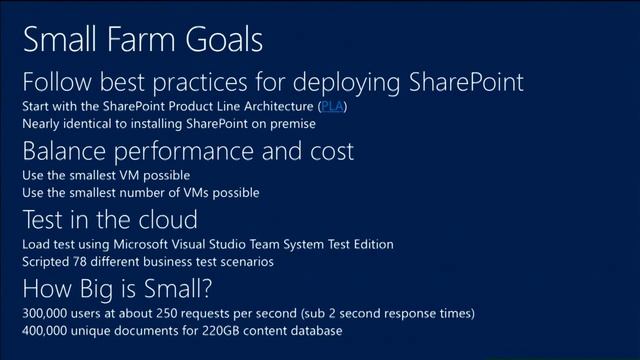 Small Farm Goals

Follow best practices for deploying SharePoint

Start with the SharePoint Product Line Architecture (PLA)
Nearly identical to installing SharePoint on premise

Balance performance and cost

Use the smallest VM possible
Use the smallest number of VMs possible

Test in the cloud

Load test using Microsoft Visual Studio Team System Test Edition
Scripted 78 different business test scenarios

How Big is Small?

300,000 users at about 250 requests per second (sub 2 second response times)
400,000 unique documents for 220GB content database